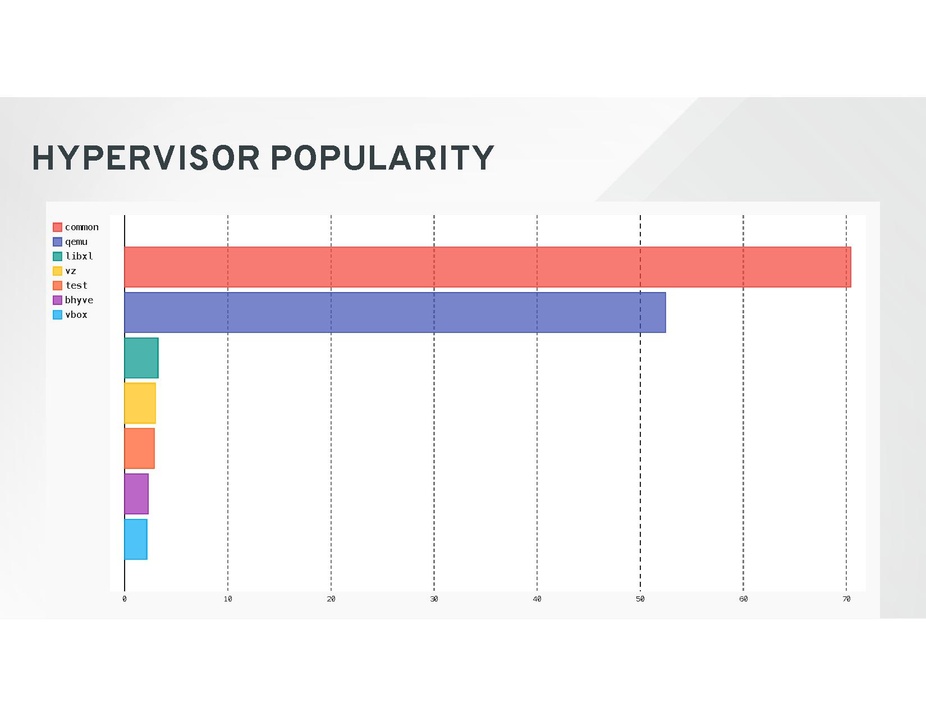 HYPERVISOR POPULARITY

common
qemu
libxl
vz
test
bhyve
vbox

0
10
20
30
40
50
60
70